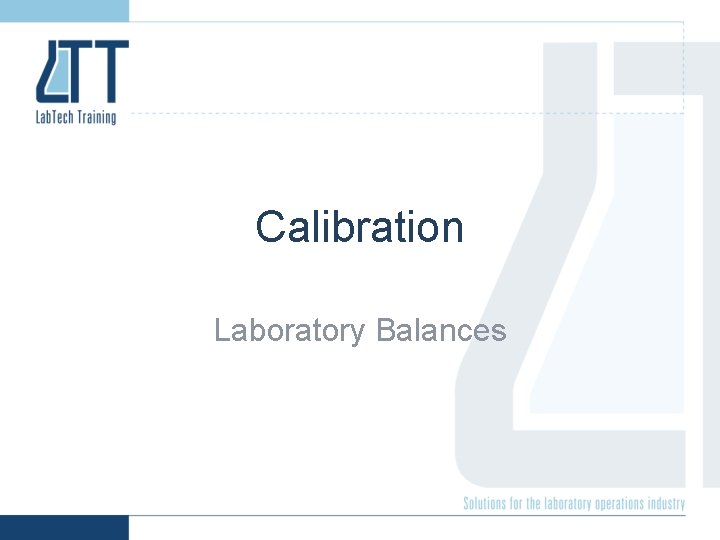 LTT
LabTech Training

Calibration

Laboratory Balances

Solutions for the laboratory operations industry